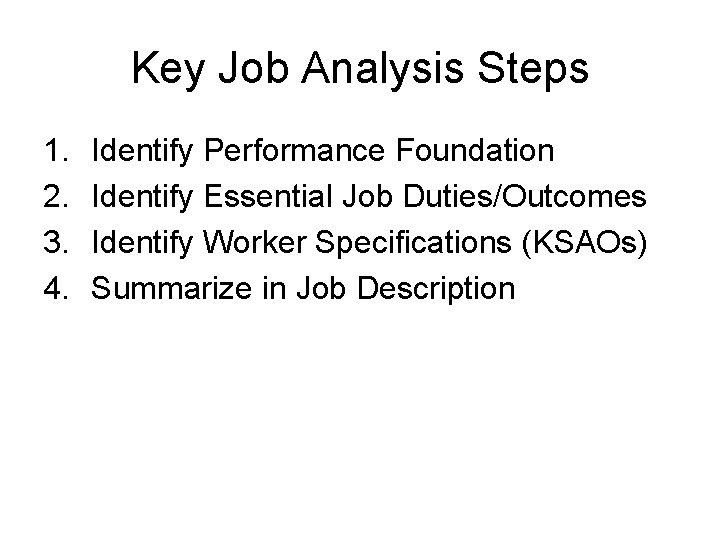 Key Job Analysis Steps

1. Identify Performance Foundation
2. Identify Essential Job Duties/Outcomes
3. Identify Worker Specifications (KSAOs)
4. Summarize in Job Description